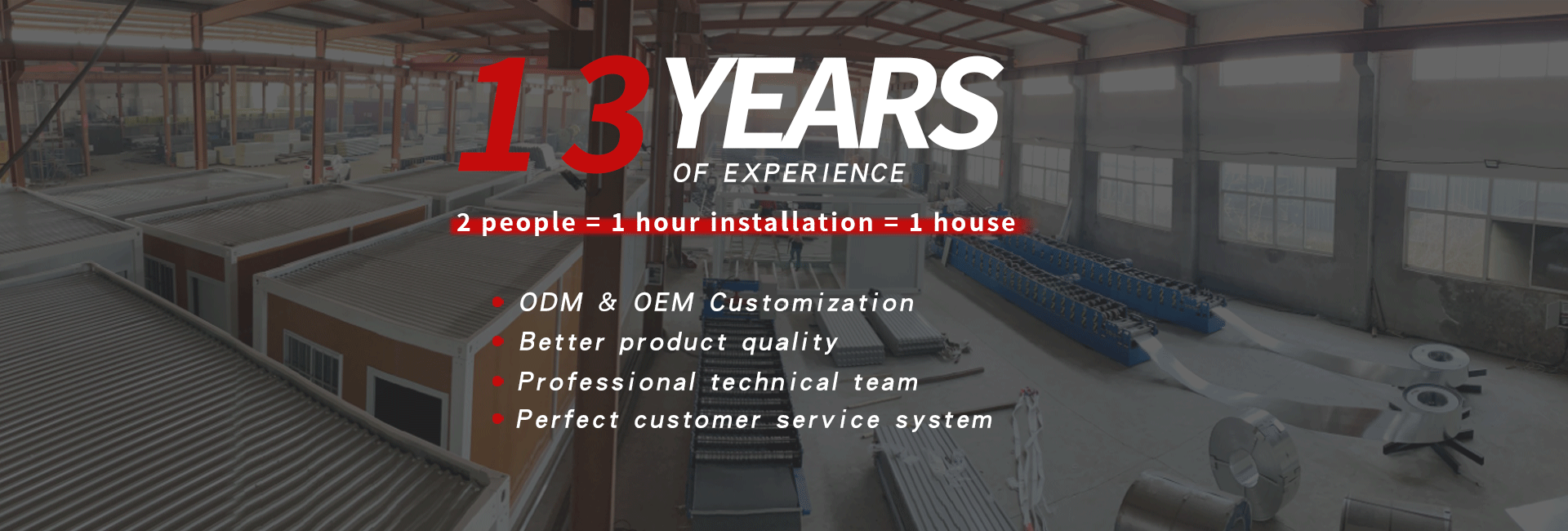 13 YEARS
OF EXPERIENCE

2 people = 1 hour installation = 1 house

ODM & OEM Customization
Better product quality
Professional technical team
Perfect customer service system